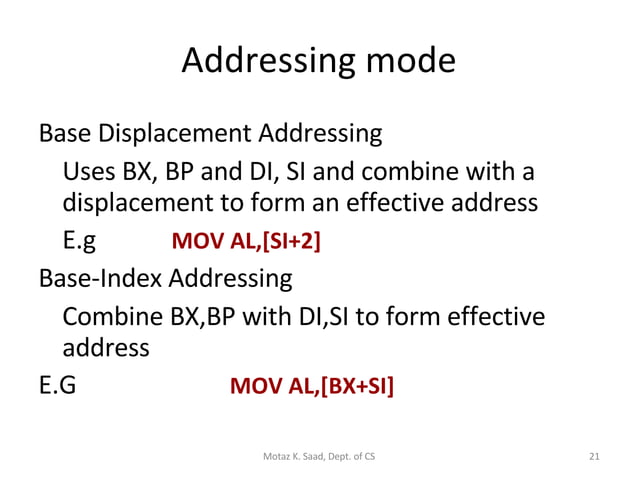 Addressing mode

Base Displacement Addressing

Uses BX, BP and DI, SI and combine with a displacement to form an effective address

E.g MOV AL,[SI+2]

Base-Index Addressing

Combine BX,BP with DI,SI to form effective address

E.G MOV AL,[BX+SI]

Motaz K. Saad, Dept. of CS

21